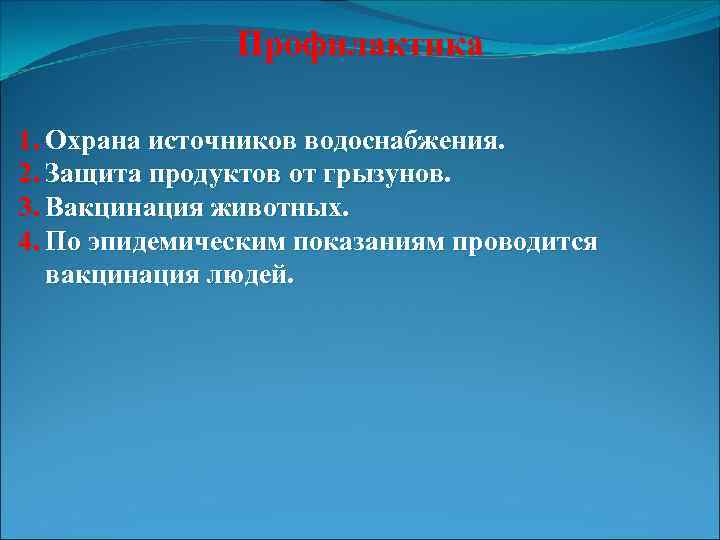 Профилактика

1. Охрана источников водоснабжения.
2. Защита продуктов от грызунов.
3. Вакцинация животных.
4. По эпидемическим показаниям проводится вакцинация людей.